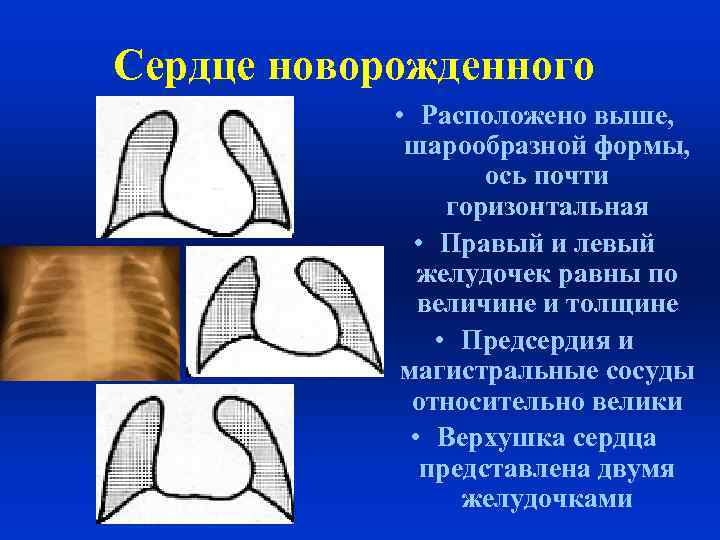 Сердце новорожденного

• Расположено выше, шарообразной формы, ось почти горизонтальная

• Правый и левый желудочек равны по величине и толщине

• Предсердия и магистральные сосуды относительно велики

• Верхушка сердца представлена двумя желудочками